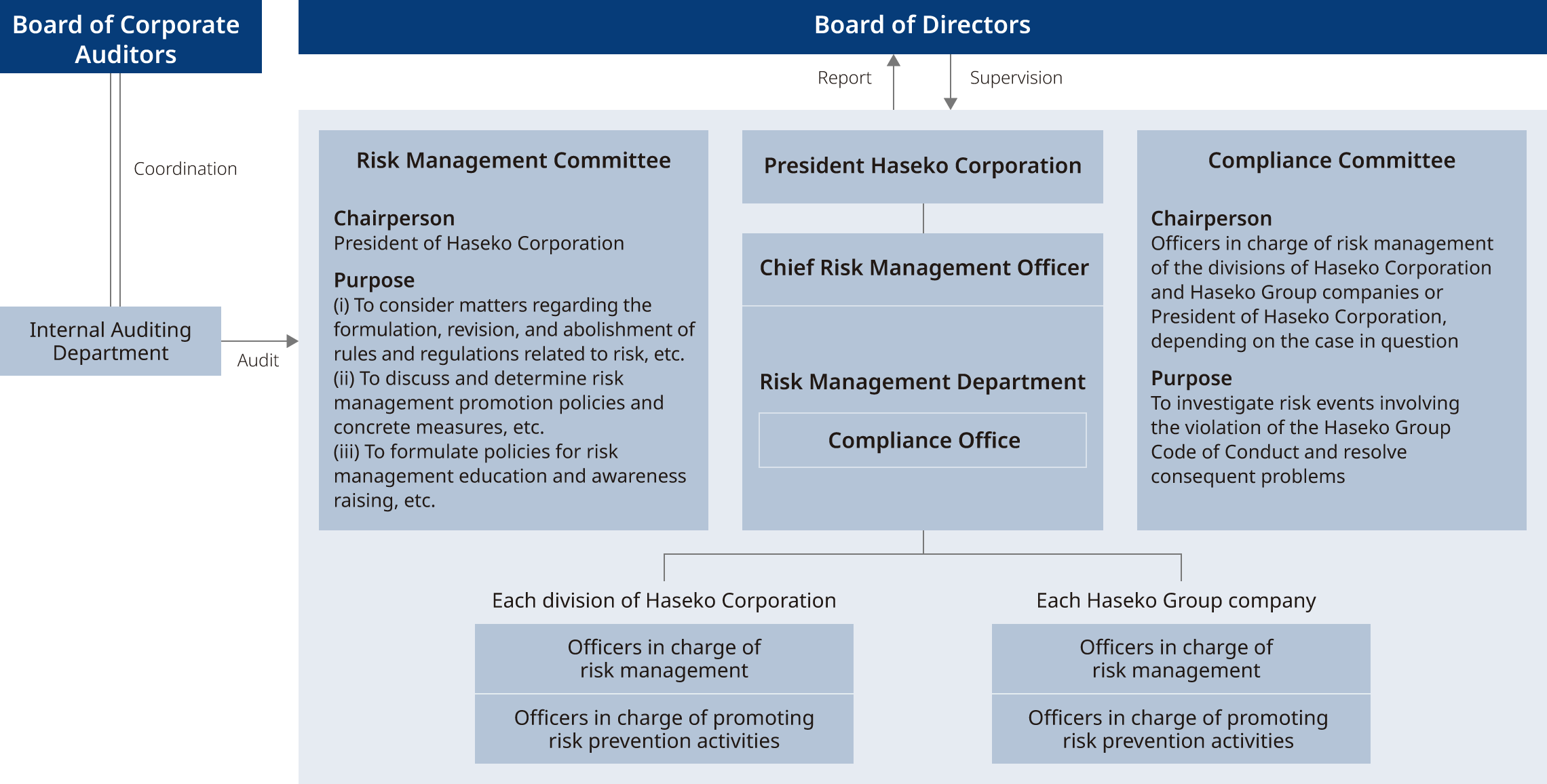 Board of Corporate Auditors

Board of Directors

Report

Supervision

Coordination

Internal Auditing Department

Audit

Risk Management Committee

Chairperson
President of Haseko Corporation

Purpose
(i) To consider matters regarding the formulation, revision, and abolishment of rules and regulations related to risk, etc.
(ii) To discuss and determine risk management promotion policies and concrete measures, etc.
(iii) To formulate policies for risk management education and awareness raising, etc.

President Haseko Corporation

Chief Risk Management Officer

Risk Management Department

Compliance Office

Compliance Committee

Chairperson
Officers in charge of risk management of the divisions of Haseko Corporation and Haseko Group companies or President of Haseko Corporation, depending on the case in question

Purpose
To investigate risk events involving the violation of the Haseko Group Code of Conduct and resolve consequent problems

Each division of Haseko Corporation

Officers in charge of risk management

Officers in charge of promoting risk prevention activities

Each Haseko Group company

Officers in charge of risk management

Officers in charge of promoting risk prevention activities